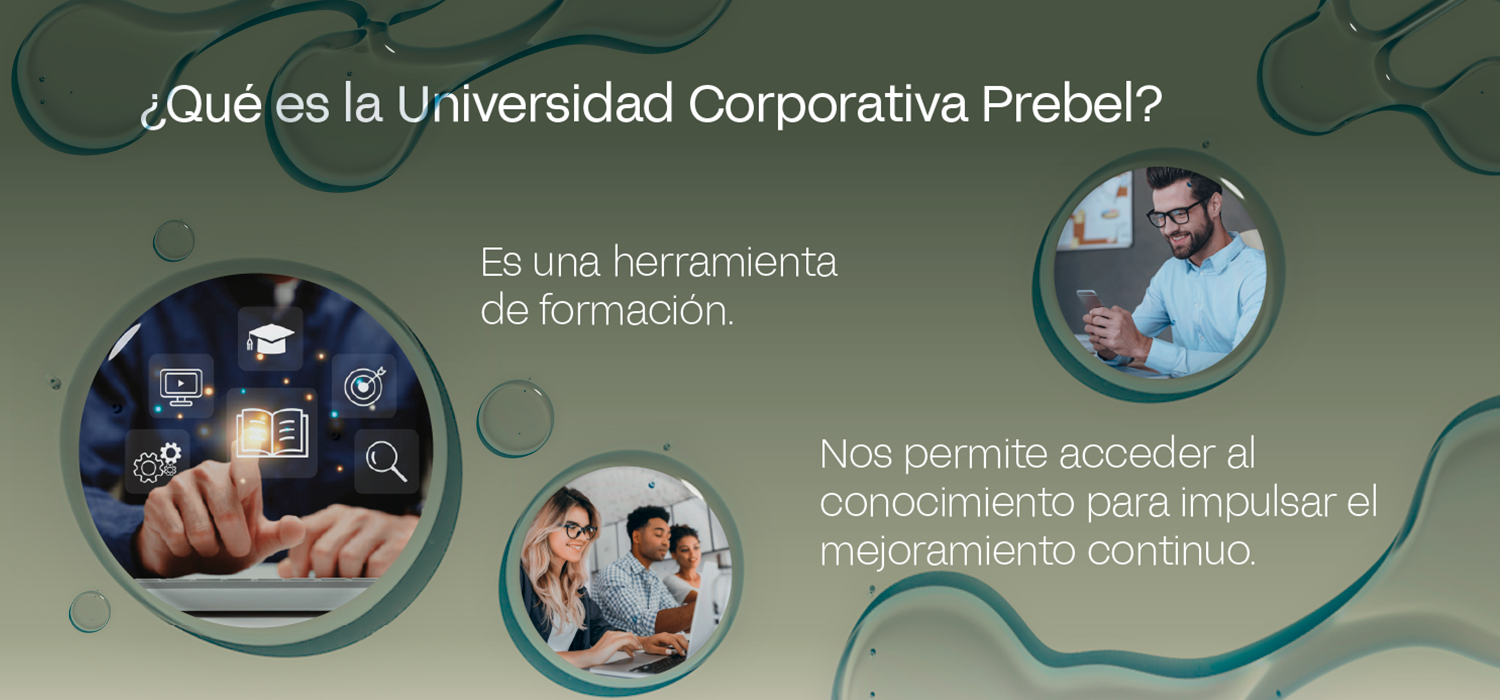 ¿Qué es la Universidad Corporativa Prebel?

Es una herramienta de formación.

Nos permite acceder al conocimiento para impulsar el mejoramiento continuo.